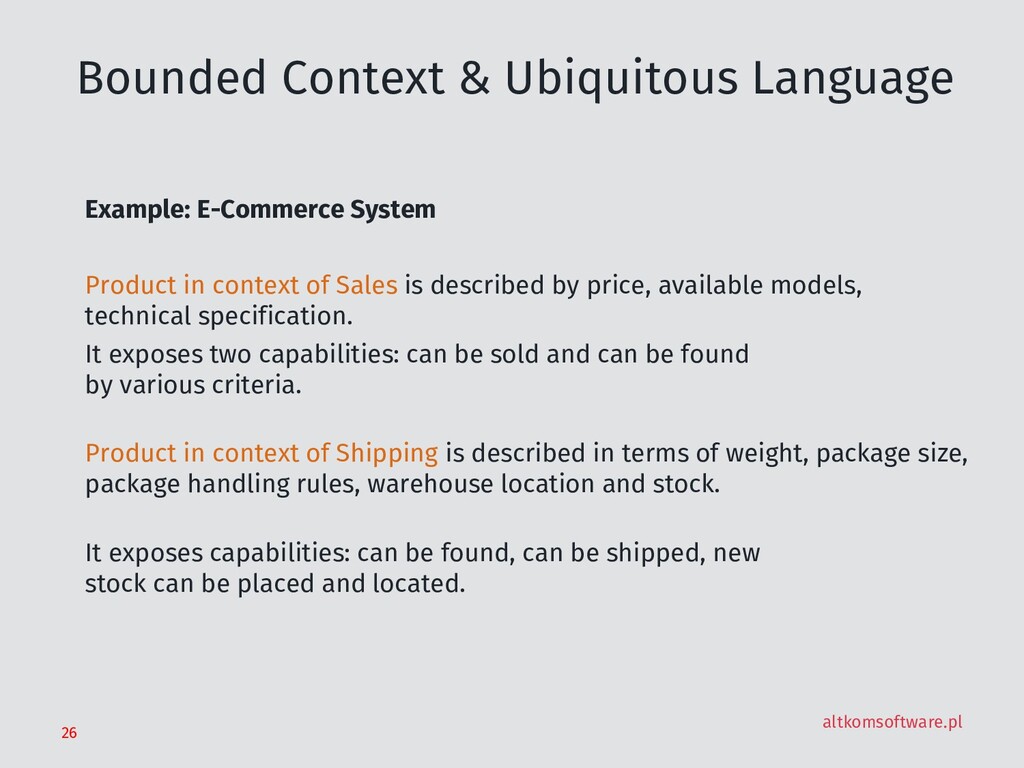 Bounded Context & Ubiquitous Language

Example: E-Commerce System

Product in context of Sales is described by price, available models, technical specification.

It exposes two capabilities: can be sold and can be found by various criteria.

Product in context of Shipping is described in terms of weight, package size, package handling rules, warehouse location and stock.

It exposes capabilities: can be found, can be shipped, new stock can be placed and located.

26

altkomsoftware.pl